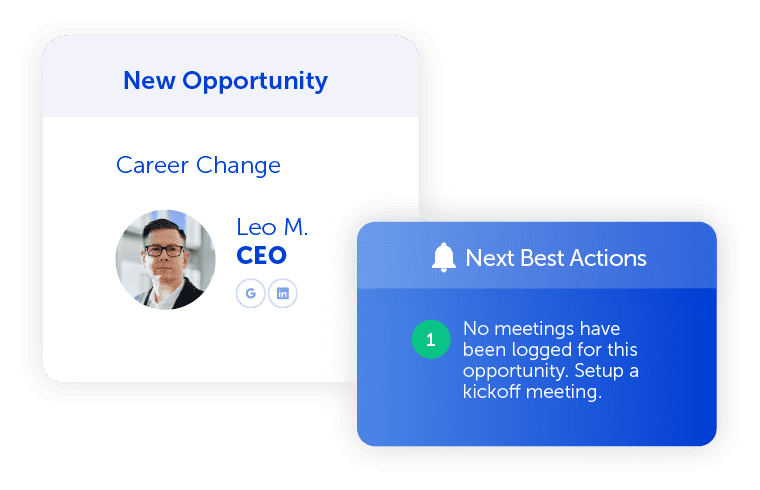 New Opportunity

Career Change

Leo M.
CEO

G in

Next Best Actions

1 No meetings have been logged for this opportunity. Setup a kickoff meeting.